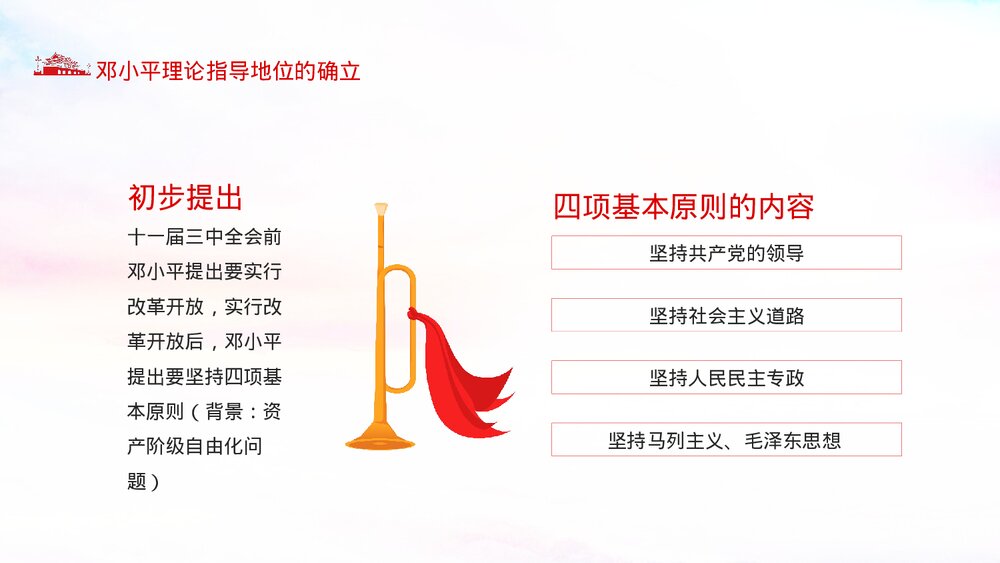 邓小平理论指导地位的确立

初步提出

十一届三中全会前邓小平提出要实行改革开放，实行改革开放后，邓小平提出要坚持四项基本原则（背景：资产阶级自由化问题）

四项基本原则的内容

坚持共产党的领导

坚持社会主义道路

坚持人民民主专政

坚持马列主义、毛泽东思想